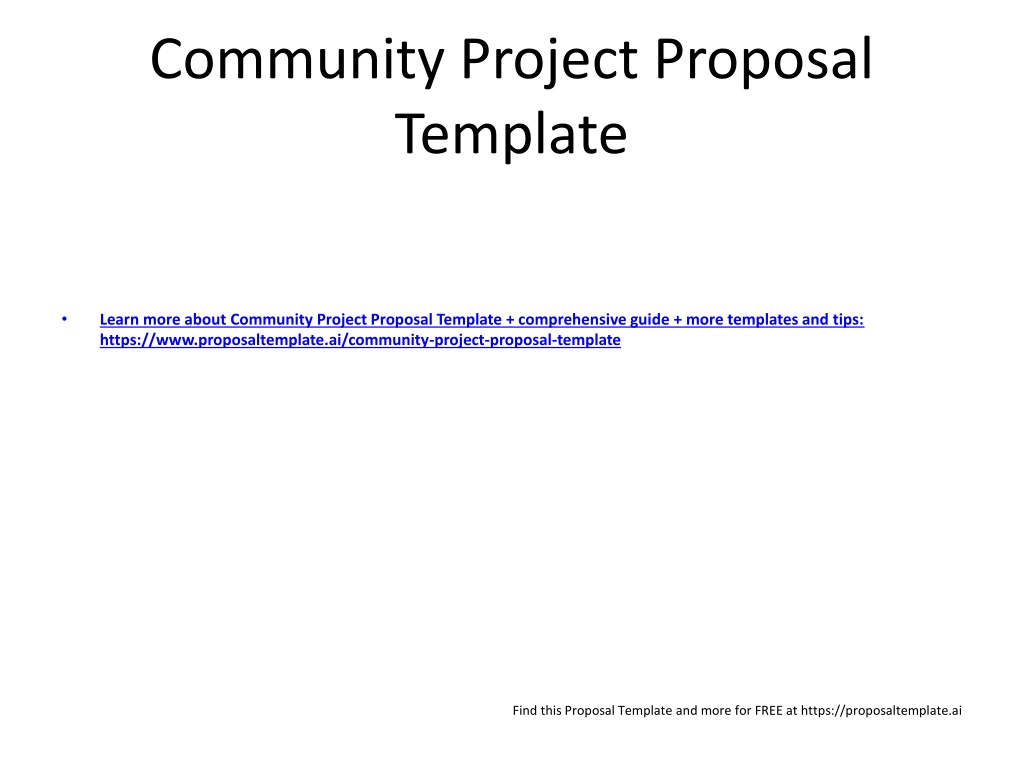 Community Project Proposal Template

• Learn more about Community Project Proposal Template + comprehensive guide + more templates and tips: https://www.proposaltemplate.ai/community-project-proposal-template

Find this Proposal Template and more for FREE at https://proposaltemplate.ai